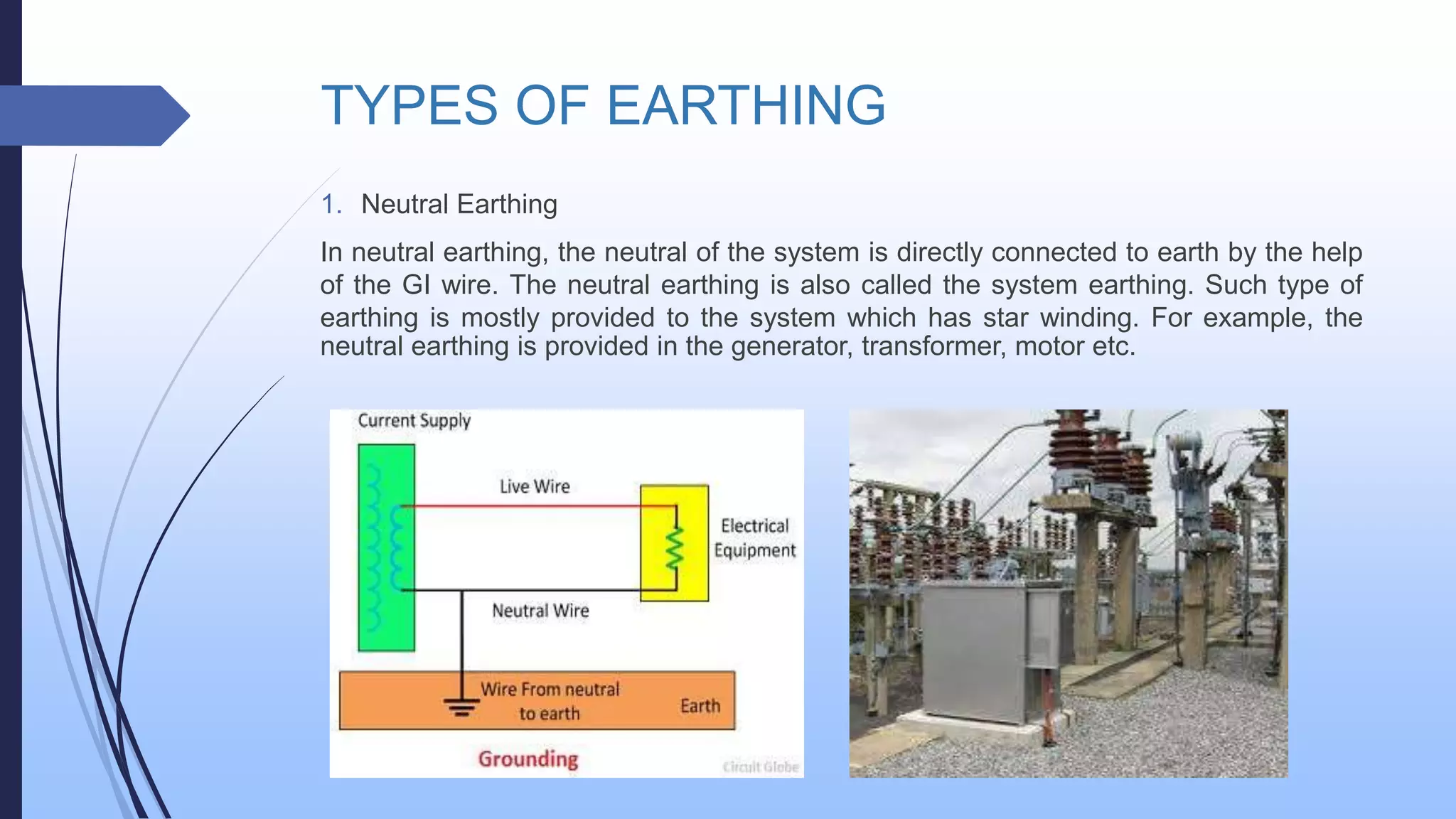 TYPES OF EARTHING

1. Neutral Earthing

In neutral earthing, the neutral of the system is directly connected to earth by the help of the GI wire. The neutral earthing is also called the system earthing. Such type of earthing is mostly provided to the system which has star winding. For example, the neutral earthing is provided in the generator, transformer, motor etc.

Current Supply

Live Wire

Electrical Equipment

Neutral Wire

Wire From neutral to earth

Earth

Grounding

Circuit Globe